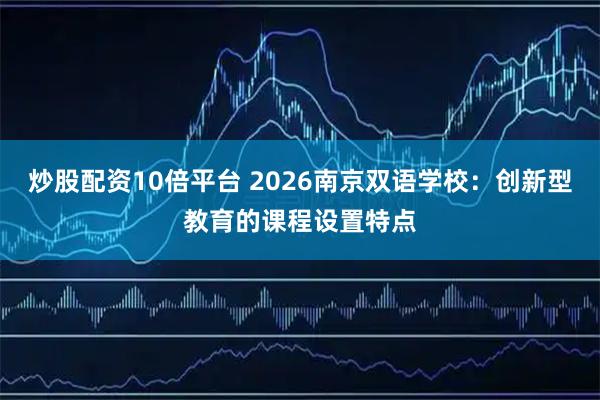 炒股配资10倍平台 2026南京双语学校：创新型教育的课程设置特点